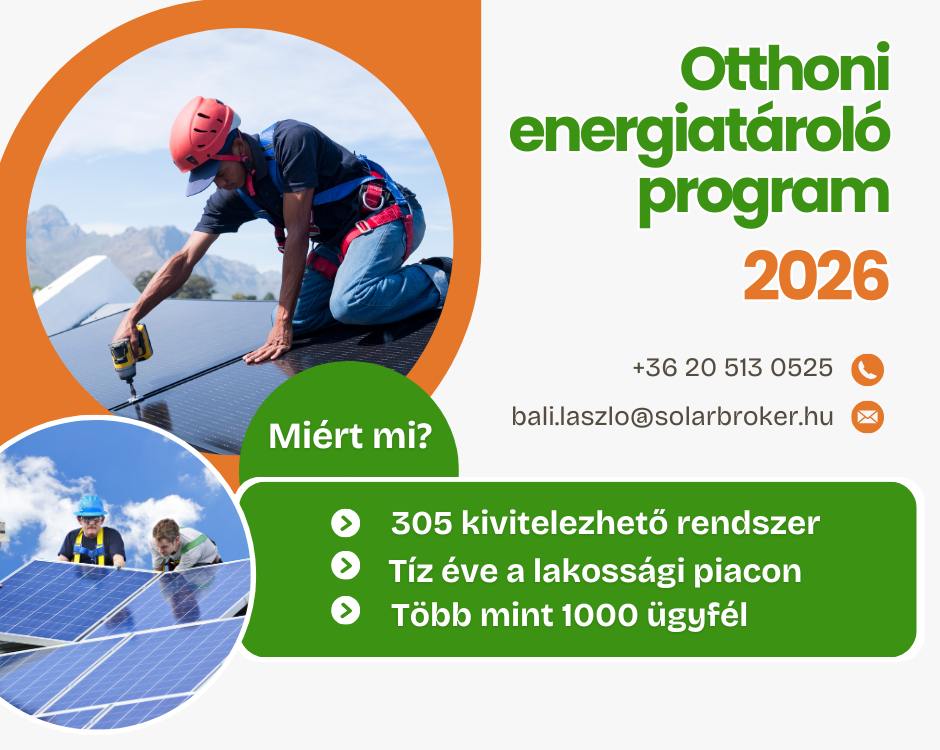 Otthoni energiatároló program

2026

+36 20 513 0525

bali.laszlo@solarbroker.hu

Miért mi?

305 kivitelezhető rendszer

Tíz éve a lakossági piacon

Több mint 1000 ügyfél